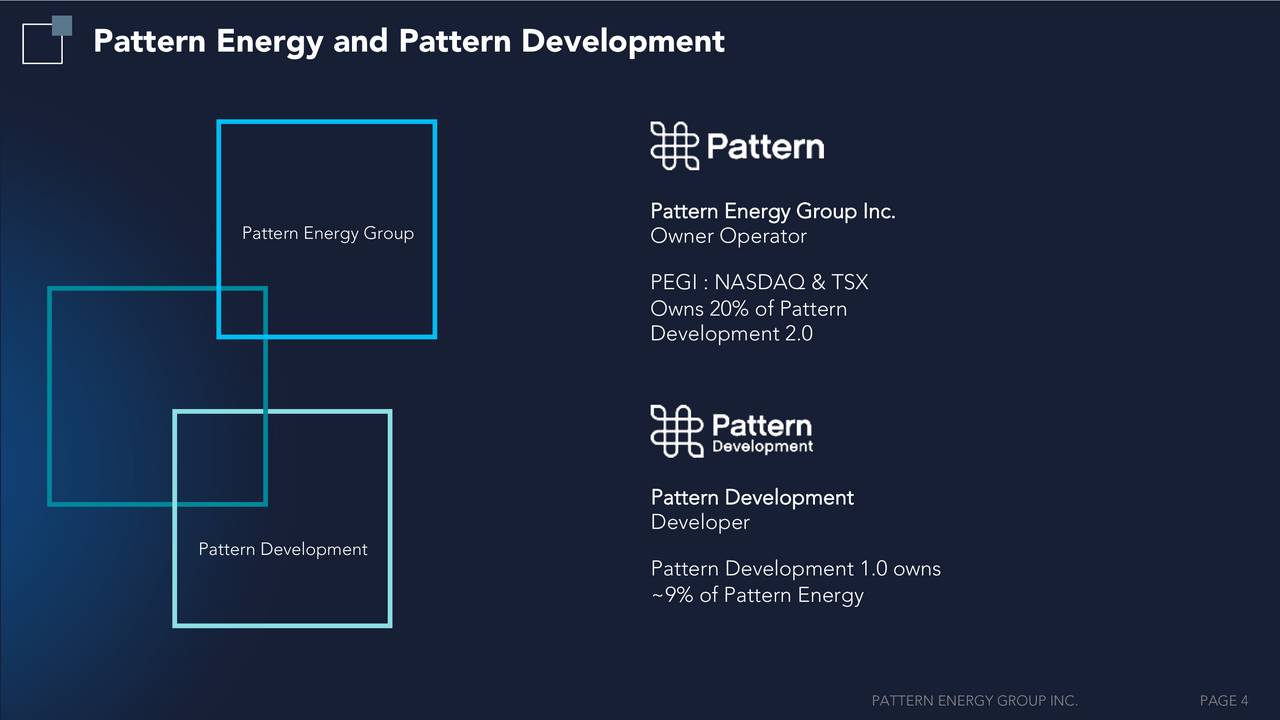 Pattern Energy and Pattern Development

Pattern Energy Group

Pattern Development

Pattern

Pattern Energy Group Inc.
Owner Operator

PEGI : NASDAQ & TSX
Owns 20% of Pattern Development 2.0

Pattern
Development

Pattern Development
Developer

Pattern Development 1.0 owns ~9% of Pattern Energy

PATTERN ENERGY GROUP INC.

PAGE 4